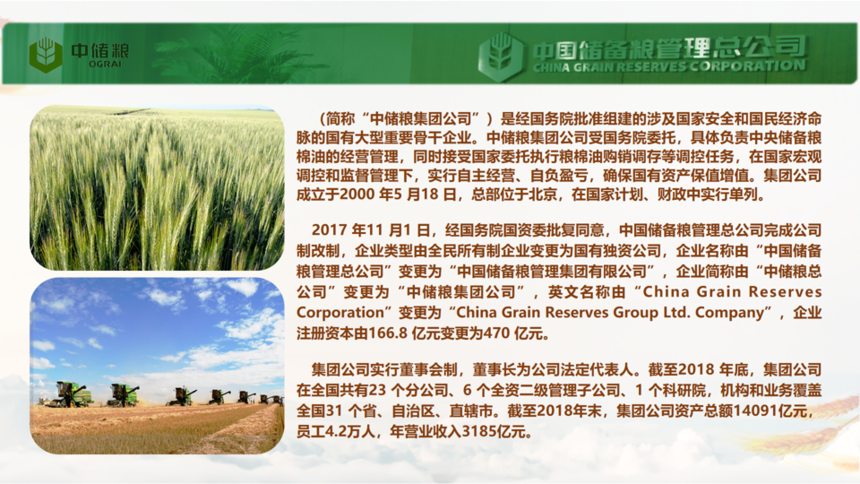 中储粮
OGRAI

中国储备粮管理总公司
CHINA GRAIN RESERVES CORPORATION

（简称“中储粮集团公司”）是经国务院批准组建的涉及国家安全和国民经济命脉的国有大型重要骨干企业。中储粮集团公司受国务院委托，具体负责中央储备粮棉油的经营管理，同时接受国家委托执行粮棉油购销调存等调控任务，在国家宏观调控和监督管理下，实行自主经营、自负盈亏，确保国有资产保值增值。集团公司成立于2000 年5 月18 日，总部位于北京，在国家计划、财政中实行单列。

2017 年11 月1 日，经国务院国资委批复同意，中国储备粮管理总公司完成公司制改制，企业类型由全民所有制企业变更为国有独资公司，企业名称由“中国储备粮管理总公司”变更为“中国储备粮管理集团有限公司”，企业简称由“中储粮总公司”变更为“中储粮集团公司”，英文名称由“China Grain Reserves Corporation”变更为“China Grain Reserves Group Ltd. Company”，企业注册资本由166.8 亿元变更为470 亿元。

集团公司实行董事会制，董事长为公司法定代表人。截至2018 年底，集团公司在全国共有23 个分公司、6 个全资二级管理子公司、1 个科研院，机构和业务覆盖全国31 个省、自治区、直辖市。截至2018年末，集团公司资产总额14091亿元，员工4.2万人，年营业收入3185亿元。